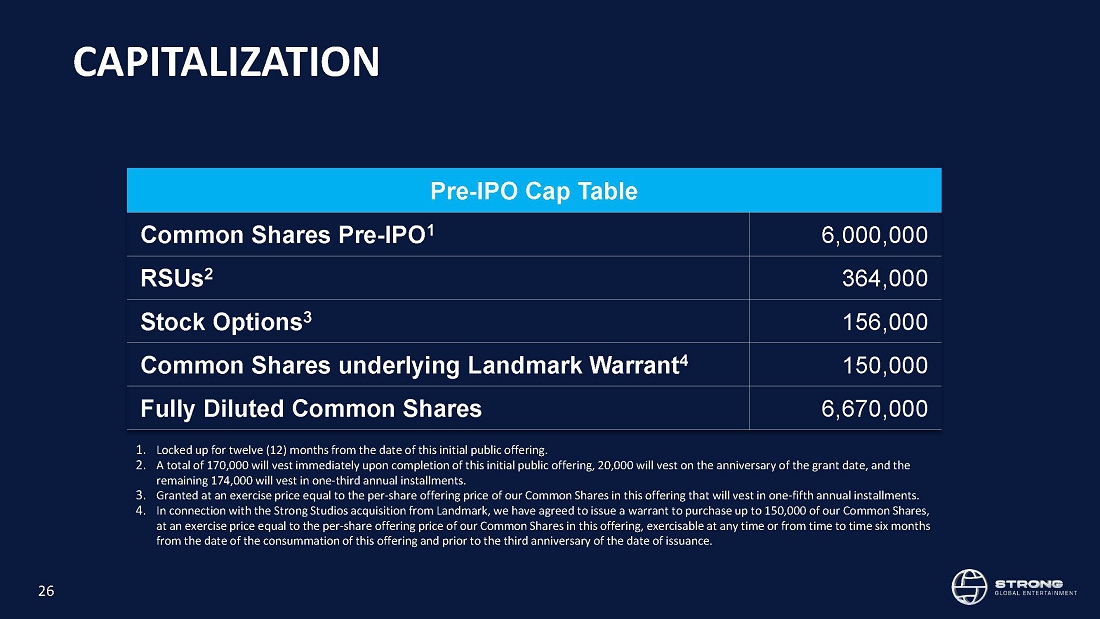 CAPITALIZATION

| Pre-IPO Cap Table | |
|---|---|
| Common Shares Pre-IPO$^1$ | 6,000,000 |
| RSUs$^2$ | 364,000 |
| Stock Options$^3$ | 156,000 |
| Common Shares underlying Landmark Warrant$^4$ | 150,000 |
| Fully Diluted Common Shares | 6,670,000 |

1. Locked up for twelve (12) months from the date of this initial public offering.
2. A total of 170,000 will vest immediately upon completion of this initial public offering, 20,000 will vest on the anniversary of the grant date, and the remaining 174,000 will vest in one-third annual installments.
3. Granted at an exercise price equal to the per-share offering price of our Common Shares in this offering that will vest in one-fifth annual installments.
4. In connection with the Strong Studios acquisition from Landmark, we have agreed to issue a warrant to purchase up to 150,000 of our Common Shares, at an exercise price equal to the per-share offering price of our Common Shares in this offering, exercisable at any time or from time to time six months from the date of the consummation of this offering and prior to the third anniversary of the date of issuance.

26

STRONG
GLOBAL ENTERTAINMENT